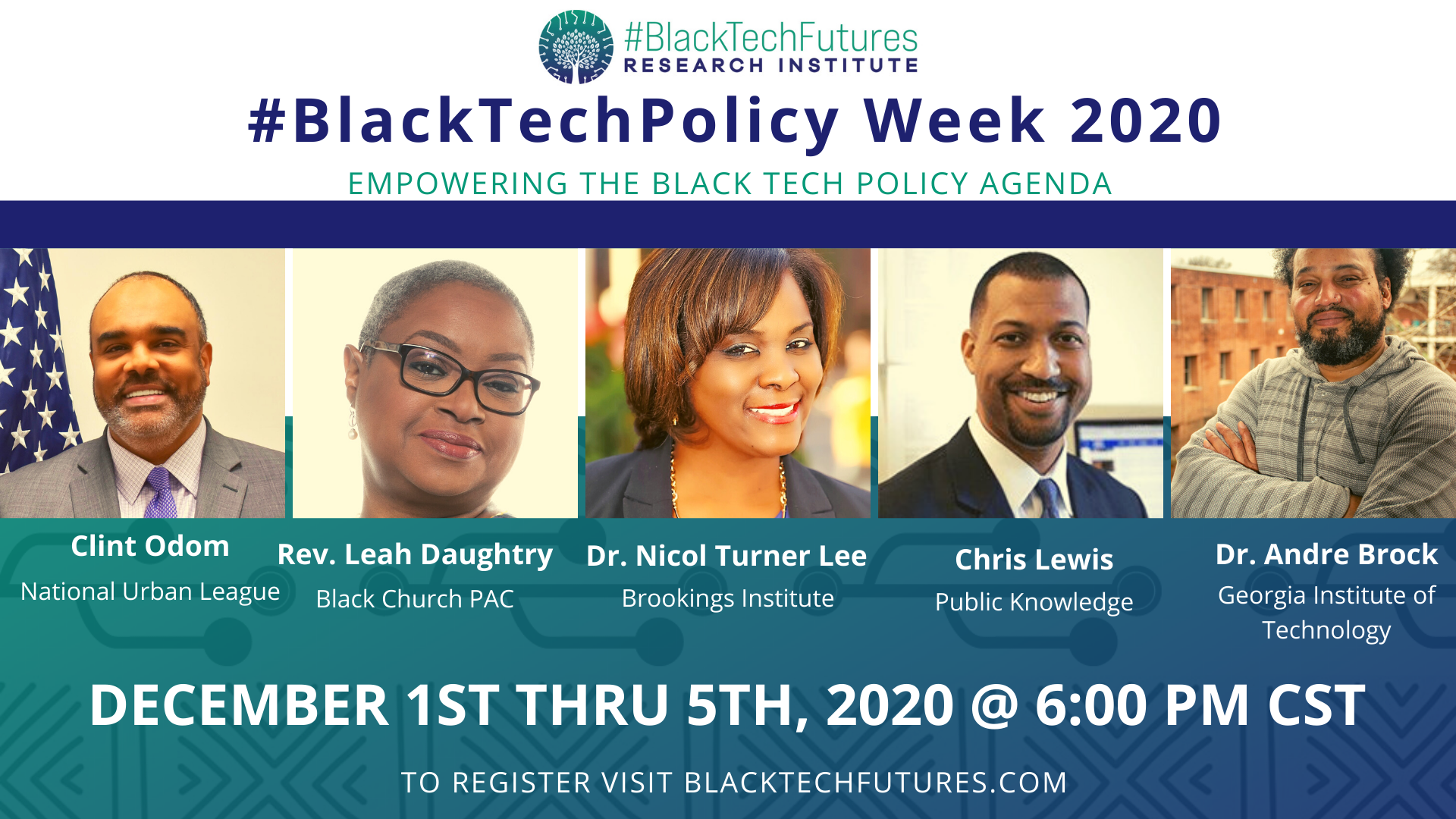 #BlackTechFutures
RESEARCH INSTITUTE

#BlackTechPolicy Week 2020

EMPOWERING THE BLACK TECH POLICY AGENDA

Clint Odom
National Urban League

Rev. Leah Daughtry
Black Church PAC

Dr. Nicol Turner Lee
Brookings Institute

Chris Lewis
Public Knowledge

Dr. Andre Brock
Georgia Institute of Technology

DECEMBER 1ST THRU 5TH, 2020 @ 6:00 PM CST

TO REGISTER VISIT BLACKTECHFUTURES.COM